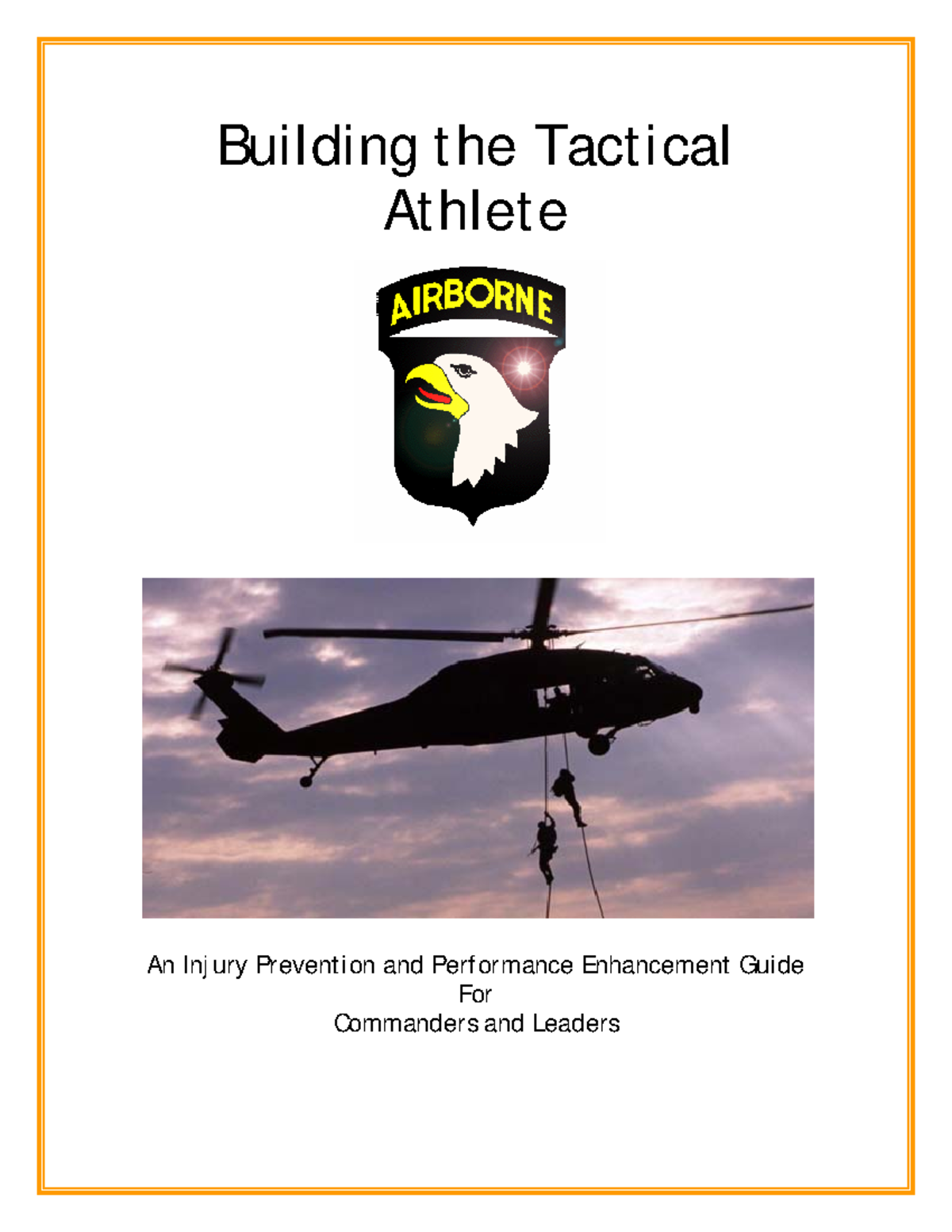 Building the Tactical Athlete

AIRBORNE

An Injury Prevention and Performance Enhancement Guide
For
Commanders and Leaders